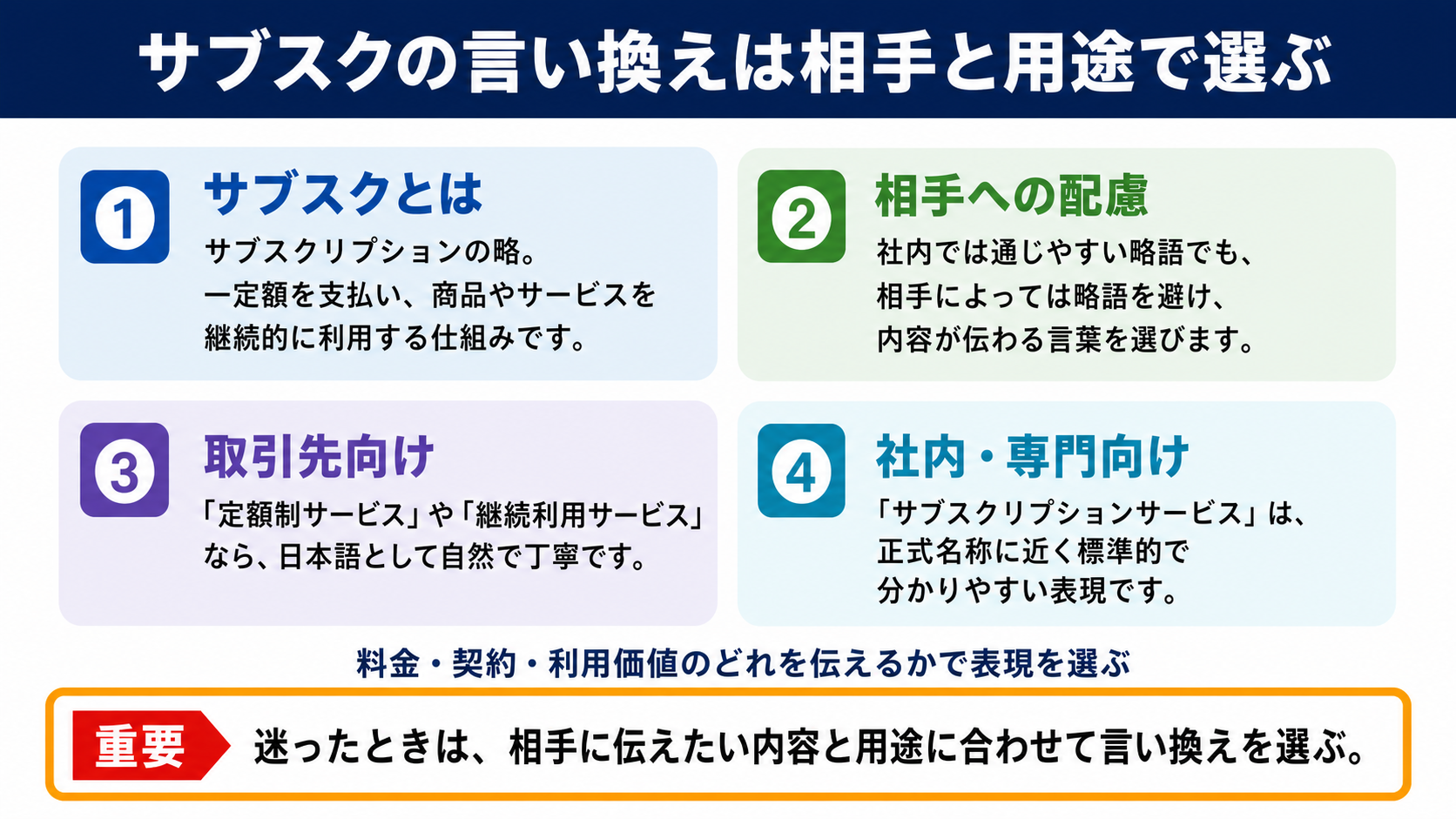 サブスクの言い換えは相手と用途で選ぶ

1 サブスクとは
サブスクリプションの略。一定額を支払い、商品やサービスを継続的に利用する仕組みです。

2 相手への配慮
社内では通じやすい略語でも、相手によっては略語を避け、内容が伝わる言葉を選びます。

3 取引先向け
「定額制サービス」や「継続利用サービス」なら、日本語として自然で丁寧です。

4 社内・専門向け
「サブスクリプションサービス」は、正式名称に近く標準的で分かりやすい表現です。

料金・契約・利用価値のどれを伝えるかで表現を選ぶ

重要 迷ったときは、相手に伝えたい内容と用途に合わせて言い換えを選ぶ。